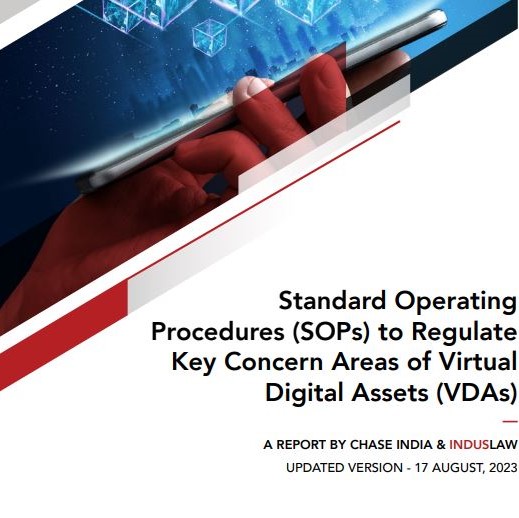 Standard Operating Procedures (SOPs) to Regulate Key Concern Areas of Virtual Digital Assets (VDAs)

A REPORT BY CHASE INDIA & INDUSLAW

UPDATED VERSION - 17 AUGUST, 2023